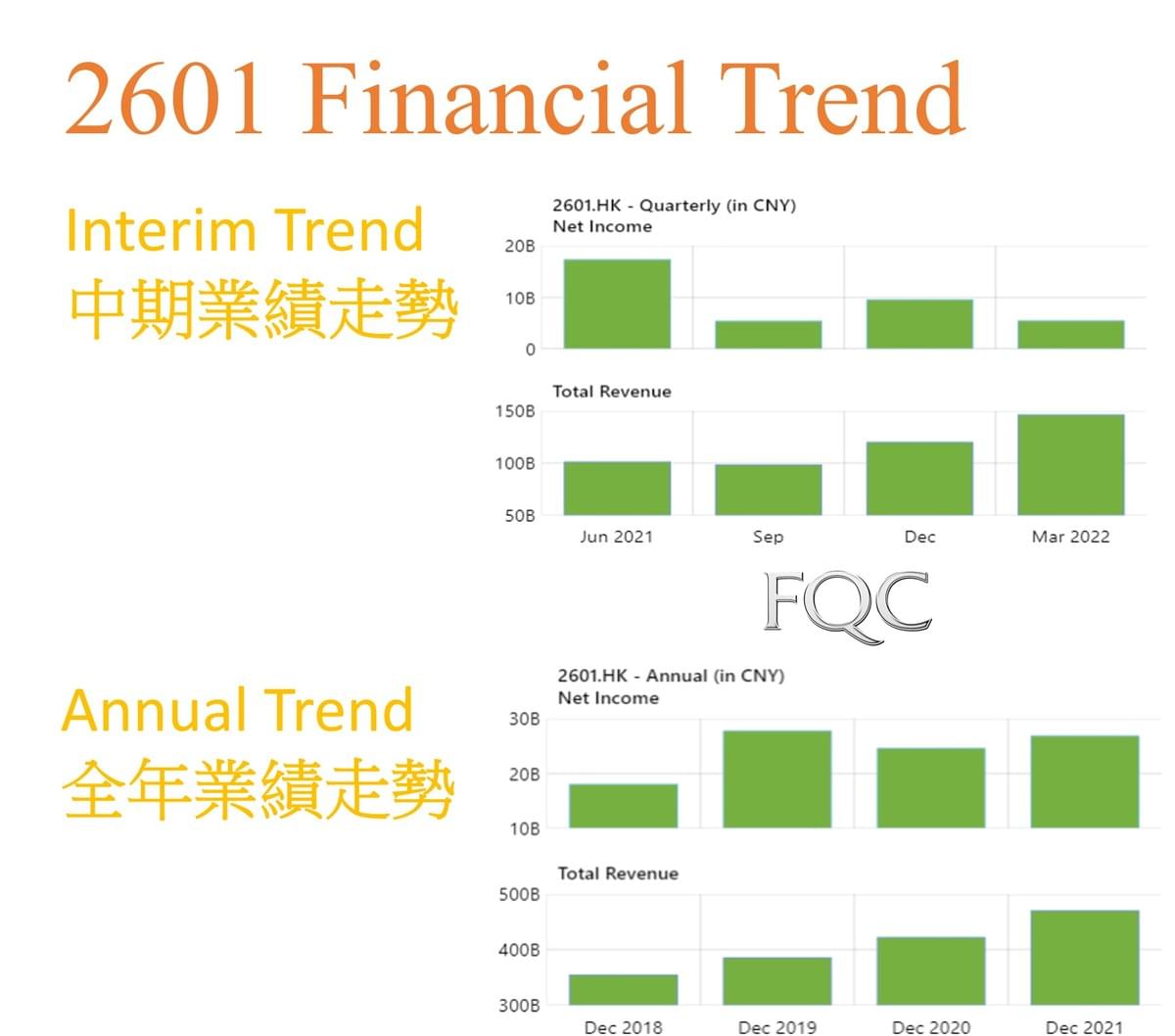 2601 Financial Trend

Interim Trend
中期業績走勢

2601.HK - Quarterly (in CNY)
Net Income
20B
10B
0

Total Revenue
150B
100B
50B
Jun 2021
Sep
Dec
Mar 2022

FQC

Annual Trend
全年業績走勢

2601.HK - Annual (in CNY)
Net Income
30B
20B
10B

Total Revenue
500B
400B
300B
Dec 2018
Dec 2019
Dec 2020
Dec 2021